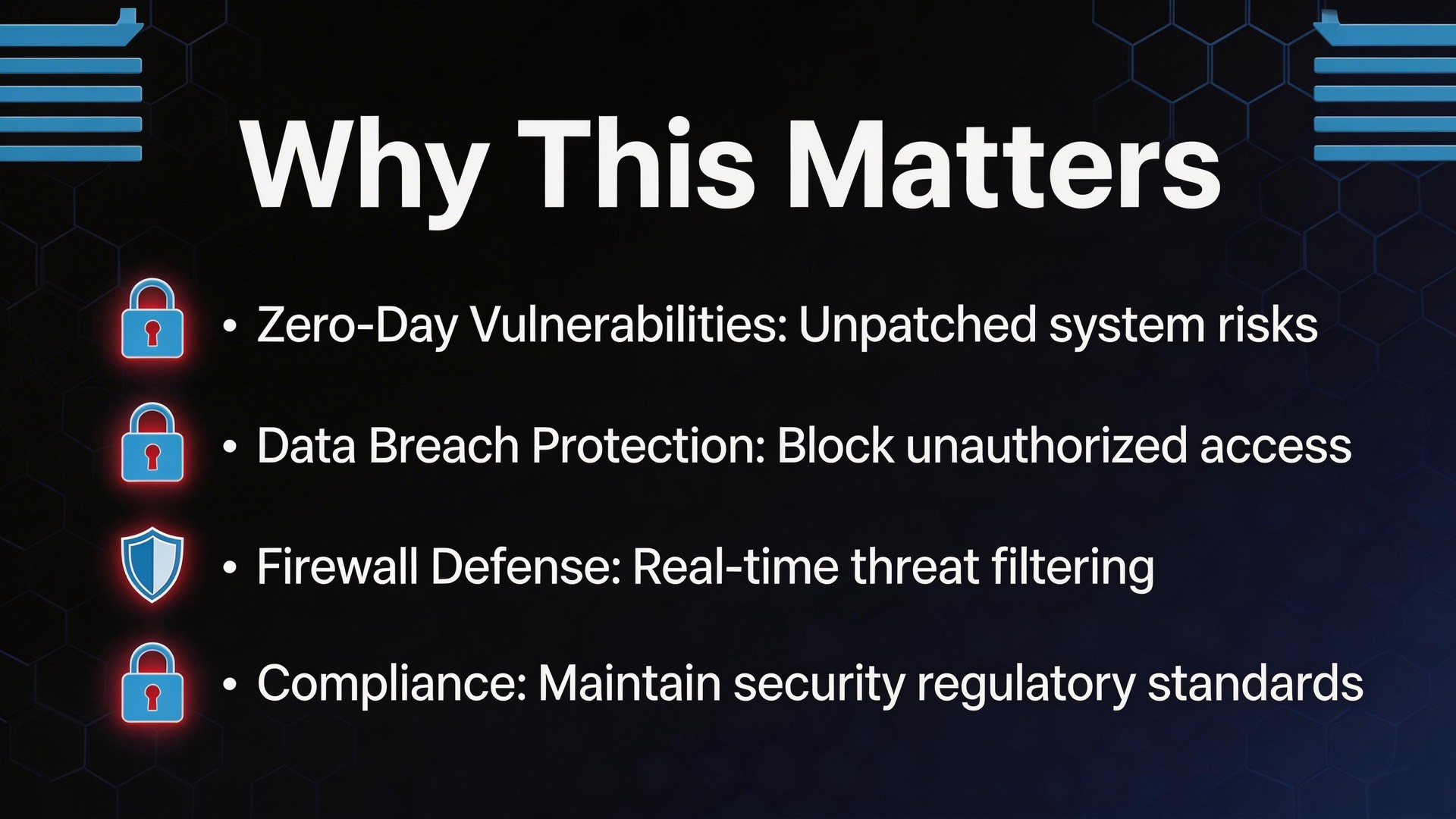 Why This Matters

• Zero-Day Vulnerabilities: Unpatched system risks

• Data Breach Protection: Block unauthorized access

• Firewall Defense: Real-time threat filtering

• Compliance: Maintain security regulatory standards